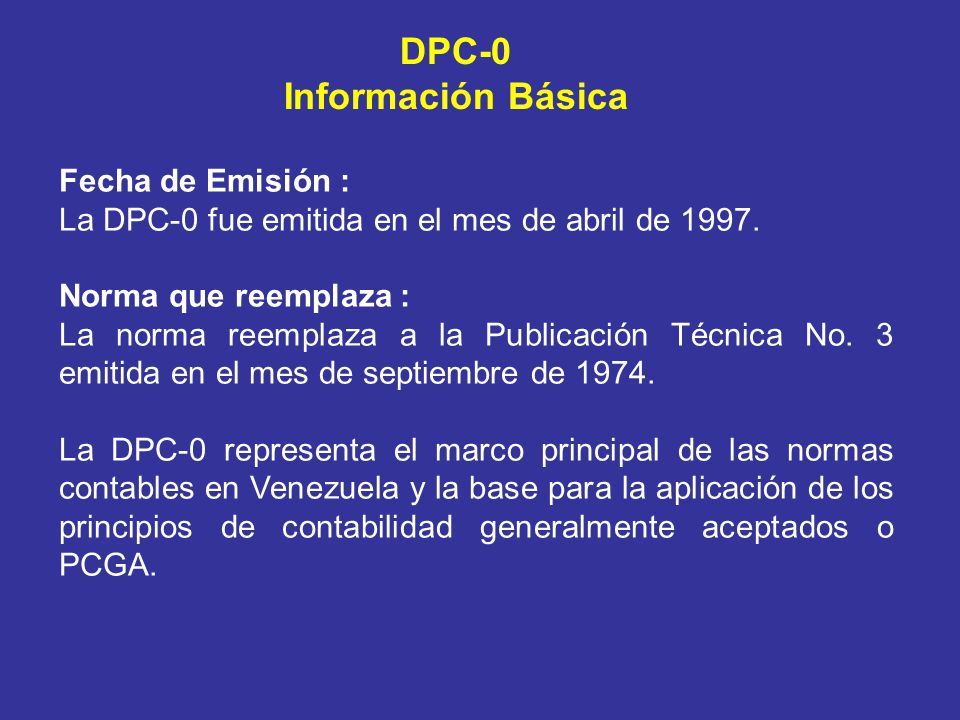 DPC-0
Información Básica

Fecha de Emisión :
La DPC-0 fue emitida en el mes de abril de 1997.

Norma que reemplaza :
La norma reemplaza a la Publicación Técnica No. 3 emitida en el mes de septiembre de 1974.

La DPC-0 representa el marco principal de las normas contables en Venezuela y la base para la aplicación de los principios de contabilidad generalmente aceptados o PCGA.